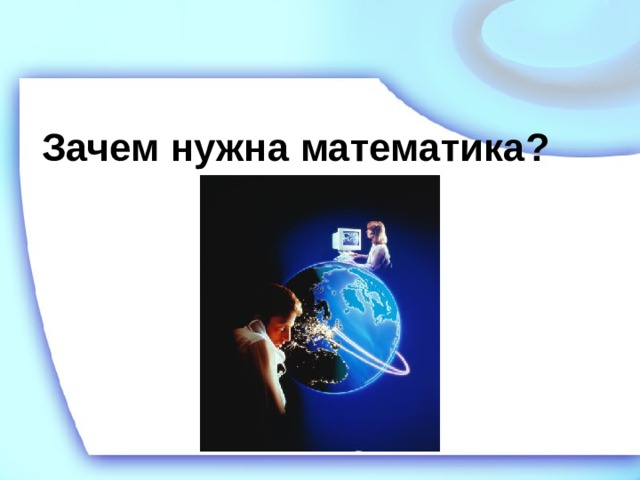 Зачем нужна математика?